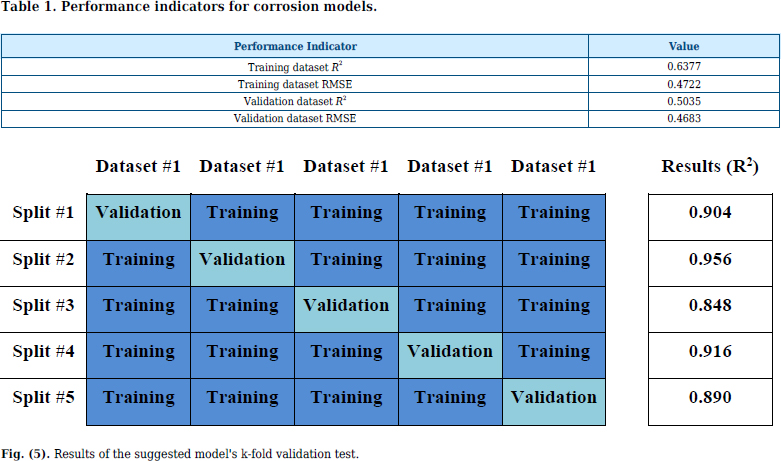 Table 1. Performance indicators for corrosion models.

| Performance Indicator | Value |
|---|---|
| Training dataset $R^2$ | 0.6377 |
| Training dataset RMSE | 0.4722 |
| Validation dataset $R^2$ | 0.5035 |
| Validation dataset RMSE | 0.4683 |

| | Dataset #1 | Dataset #1 | Dataset #1 | Dataset #1 | Dataset #1 | Results ($R^2$) |
|---|---|---|---|---|---|---|
| Split #1 | Validation | Training | Training | Training | Training | 0.904 |
| Split #2 | Training | Validation | Training | Training | Training | 0.956 |
| Split #3 | Training | Training | Validation | Training | Training | 0.848 |
| Split #4 | Training | Training | Training | Validation | Training | 0.916 |
| Split #5 | Training | Training | Training | Training | Validation | 0.890 |

Fig. (5). Results of the suggested model's k-fold validation test.